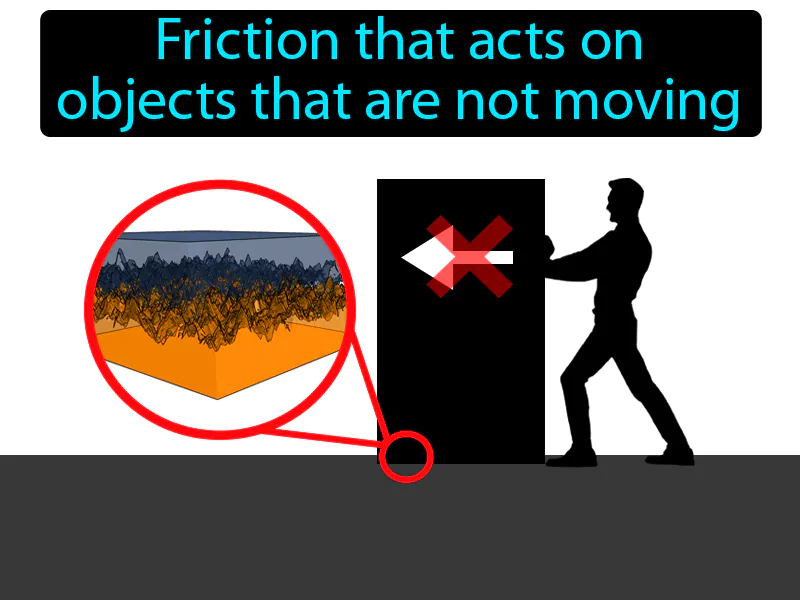 Friction that acts on objects that are not moving